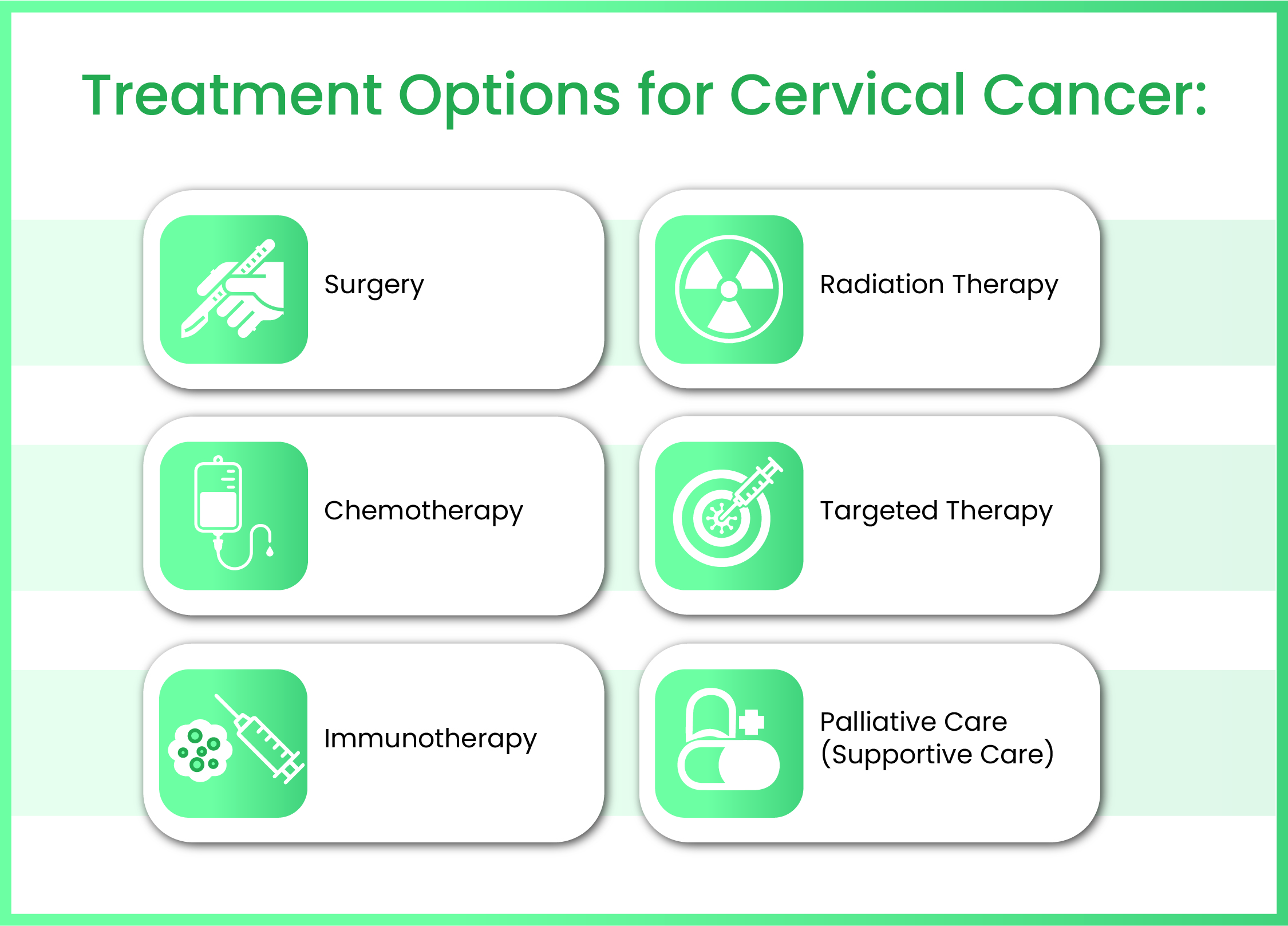 Treatment Options for Cervical Cancer:

Surgery

Radiation Therapy

Chemotherapy

Targeted Therapy

Immunotherapy

Palliative Care (Supportive Care)